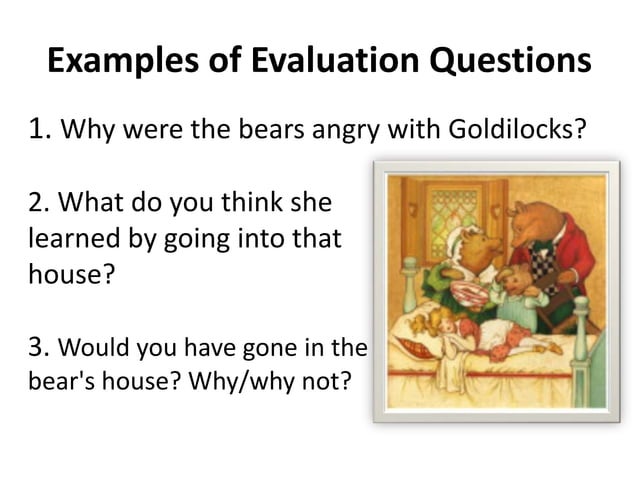 Examples of Evaluation Questions

1. Why were the bears angry with Goldilocks?

2. What do you think she learned by going into that house?

3. Would you have gone in the bear's house? Why/why not?